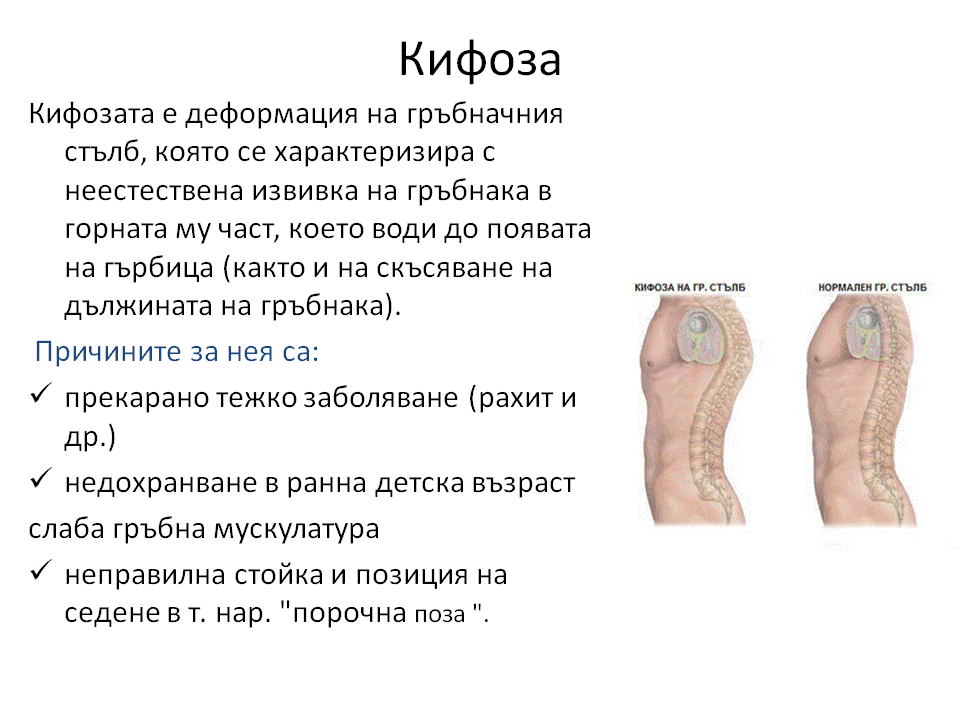 Кифоза

Кифозата е деформация на гръбначния стълб, която се характеризира с неестествена извивка на гръбнака в горната му част, което води до появата на гърбица (както и на скъсяване на дължината на гръбнака).

Причините за нея са:

✓ прекарано тежко заболяване (рахит и др.)

✓ недохранване в ранна детска възраст

слаба гръбна мускулатура

✓ неправилна стойка и позиция на седене в т. нар. "порочна поза ".

КИФОЗА НА ГР. СТЪЛБ

НОРМАЛЕН ГР. СТЪЛБ